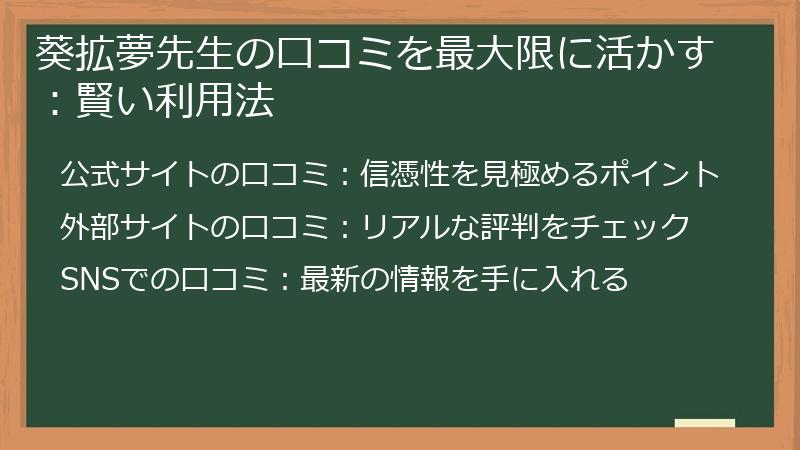 葵拡夢先生の口コミを最大限に活かす：賢い利用法

公式サイトの口コミ：信憑性を見極めるポイント

外部サイトの口コミ：リアルな評判をチェック

SNSでの口コミ：最新の情報を手に入れる